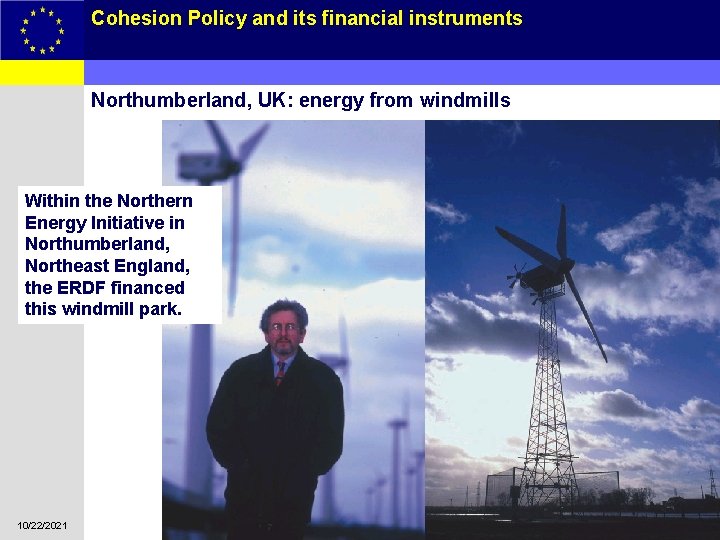 Cohesion Policy and its financial instruments

Northumberland, UK: energy from windmills

Within the Northern Energy Initiative in Northumberland, Northeast England, the ERDF financed this windmill park.

10/22/2021